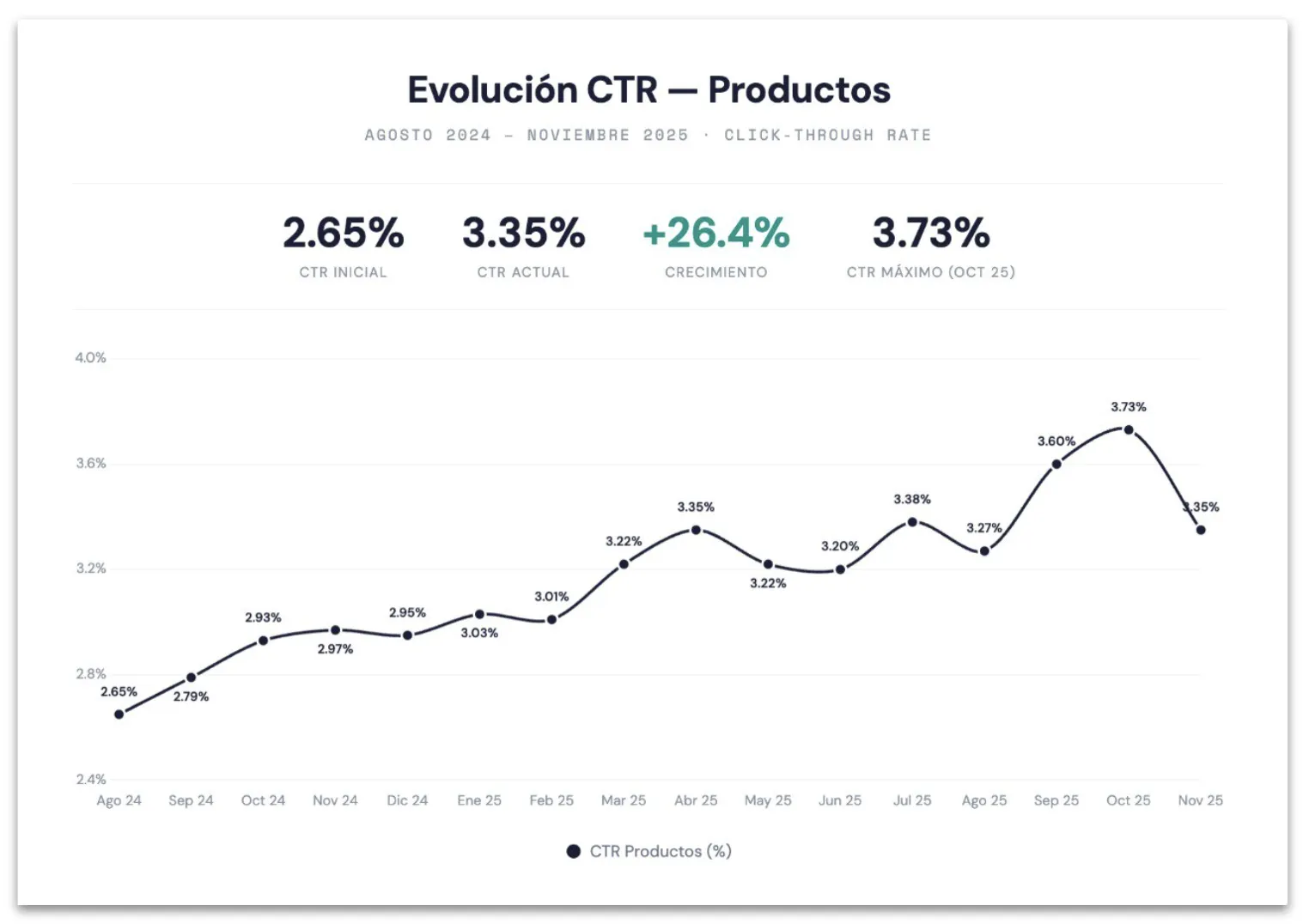 Evolución CTR — Productos

AGOSTO 2024 – NOVIEMBRE 2025 · CLICK-THROUGH RATE

2.65%
CTR INICIAL

3.35%
CTR ACTUAL

+26.4%
CRECIMIENTO

3.73%
CTR MÁXIMO (OCT 25)

4.0%
3.6%
3.2%
2.8%
2.4%

2.65%
2.79%
2.93%
2.97%
2.95%
3.03%
3.01%
3.22%
3.35%
3.22%
3.20%
3.38%
3.27%
3.60%
3.73%
3.35%

Ago 24
Sep 24
Oct 24
Nov 24
Dic 24
Ene 25
Feb 25
Mar 25
Abr 25
May 25
Jun 25
Jul 25
Ago 25
Sep 25
Oct 25
Nov 25

CTR Productos (%)